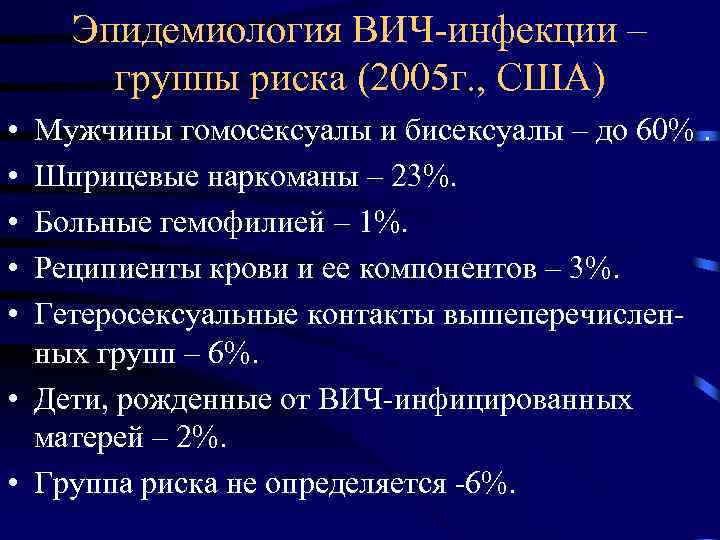 Эпидемиология ВИЧ-инфекции – группы риска (2005г., США)

• Мужчины гомосексуалы и бисексуалы – до 60% .
• Шприцевые наркоманы – 23%.
• Больные гемофилией – 1%.
• Реципиенты крови и ее компонентов – 3%.
• Гетеросексуальные контакты вышеперечисленных групп – 6%.
• Дети, рожденные от ВИЧ-инфицированных матерей – 2%.
• Группа риска не определяется -6%.